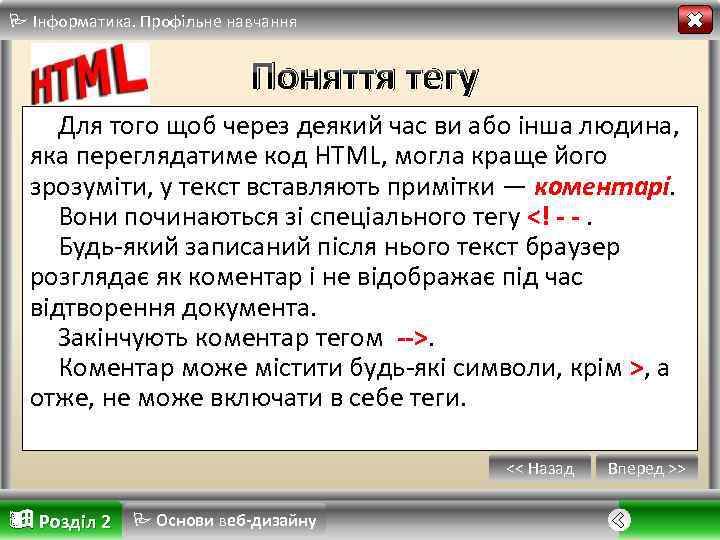 Інформатика. Профільне навчання

HTML

Поняття тегу

Для того щоб через деякий час ви або інша людина, яка переглядатиме код HTML, могла краще його зрозуміти, у текст вставляють примітки — коментарі.

Вони починаються зі спеціального тегу <! - - .

Будь-який записаний після нього текст браузер розглядає як коментар і не відображає під час відтворення документа.

Закінчують коментар тегом -->.

Коментар може містити будь-які символи, крім >, а отже, не може включати в себе теги.

<< Назад

Вперед >>

Розділ 2

Основи веб-дизайну